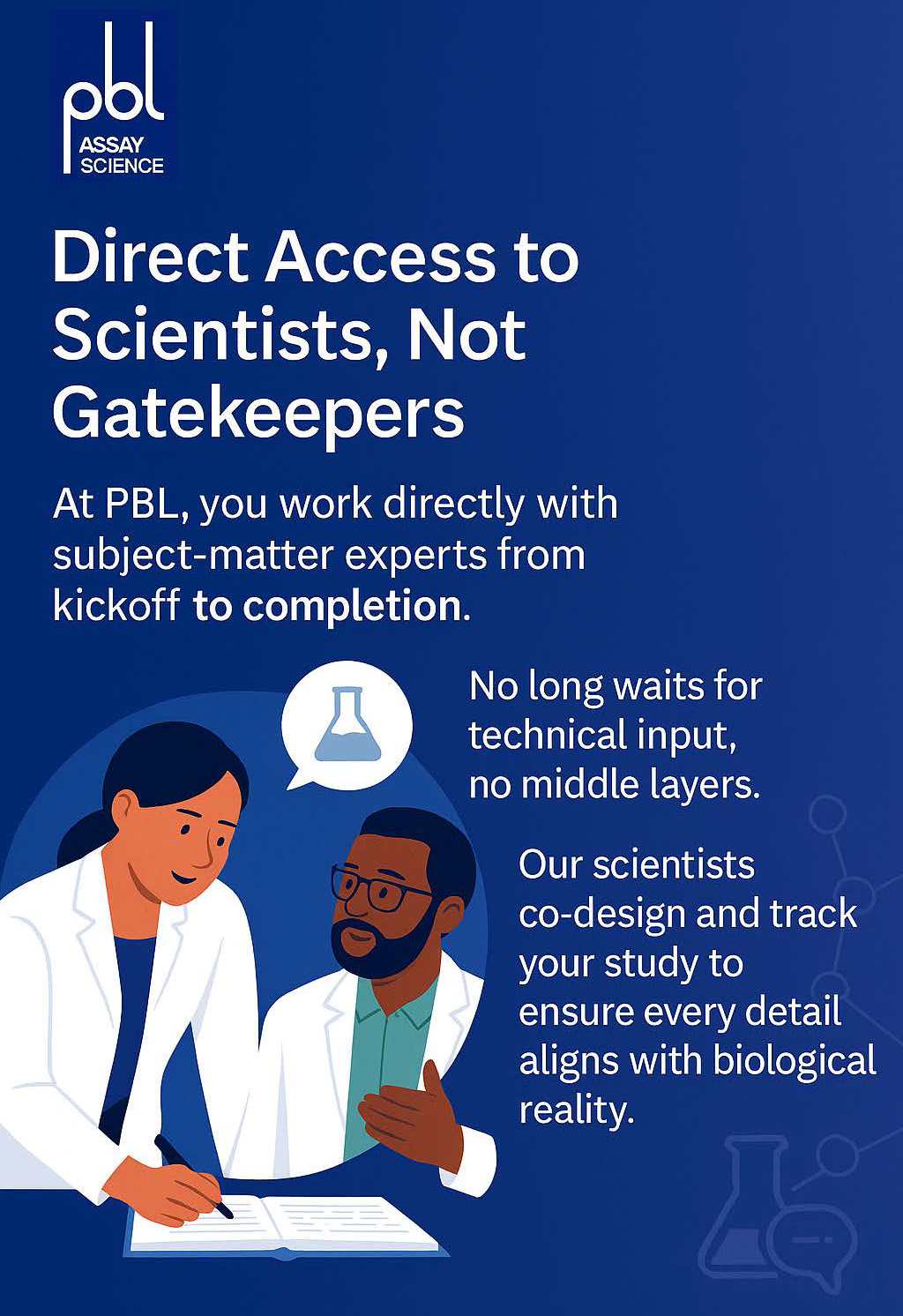 pbl
ASSAY SCIENCE

Direct Access to Scientists, Not Gatekeepers

At PBL, you work directly with subject-matter experts from kickoff to completion.

No long waits for technical input, no middle layers.

Our scientists co-design and track your study to ensure every detail aligns with biological reality.